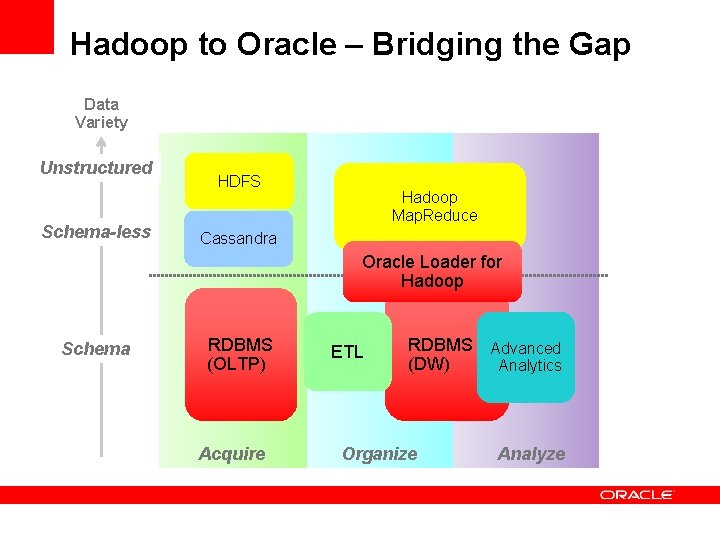 Hadoop to Oracle – Bridging the Gap

Data Variety

Unstructured

Schema-less

Schema

HDFS

Cassandra

Hadoop MapReduce

Oracle Loader for Hadoop

RDBMS (OLTP)

ETL

RDBMS (DW)

Advanced Analytics

Acquire

Organize

Analyze

ORACLE